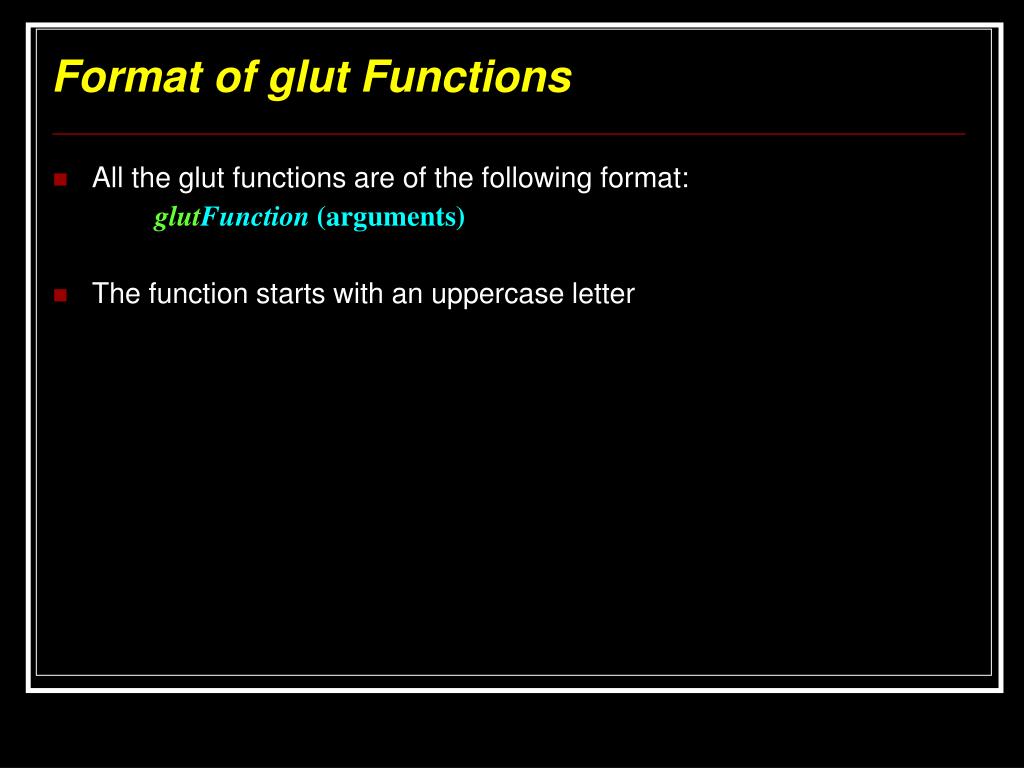 Format of glut Functions

All the glut functions are of the following format:
glutFunction (arguments)

The function starts with an uppercase letter